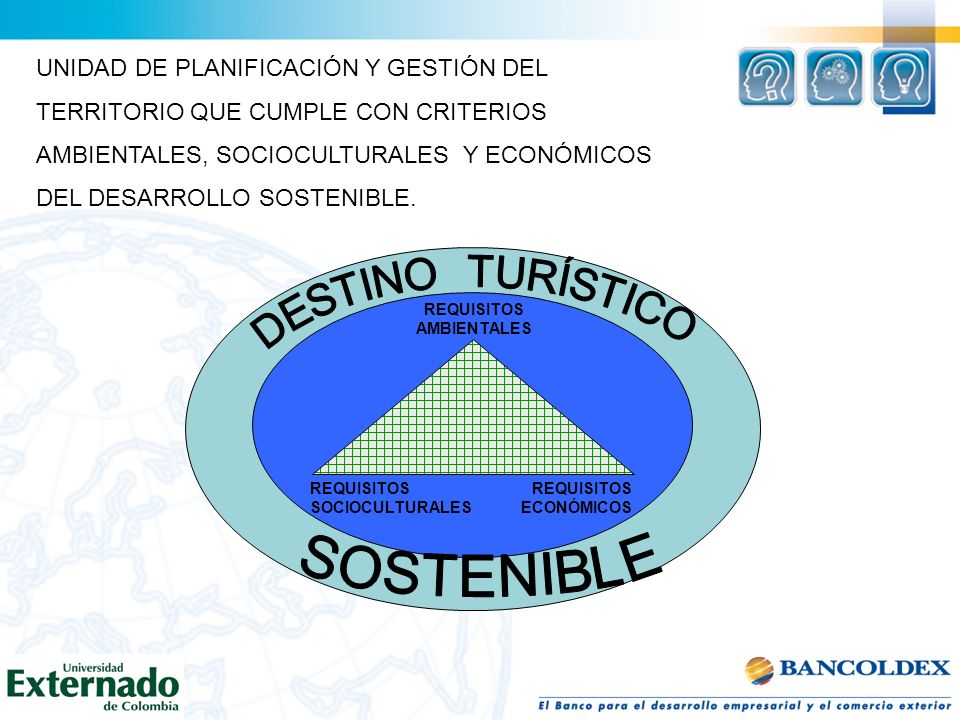 UNIDAD DE PLANIFICACIÓN Y GESTIÓN DEL TERRITORIO QUE CUMPLE CON CRITERIOS AMBIENTALES, SOCIOCULTURALES Y ECONÓMICOS DEL DESARROLLO SOSTENIBLE.

DESTINO TURÍSTICO

REQUISITOS AMBIENTALES

REQUISITOS SOCIOCULTURALES

REQUISITOS ECONÓMICOS

SOSTENIBLE

Universidad Externado de Colombia

BANCOLDEX

El Banco para el desarrollo empresarial y el comercio exterior